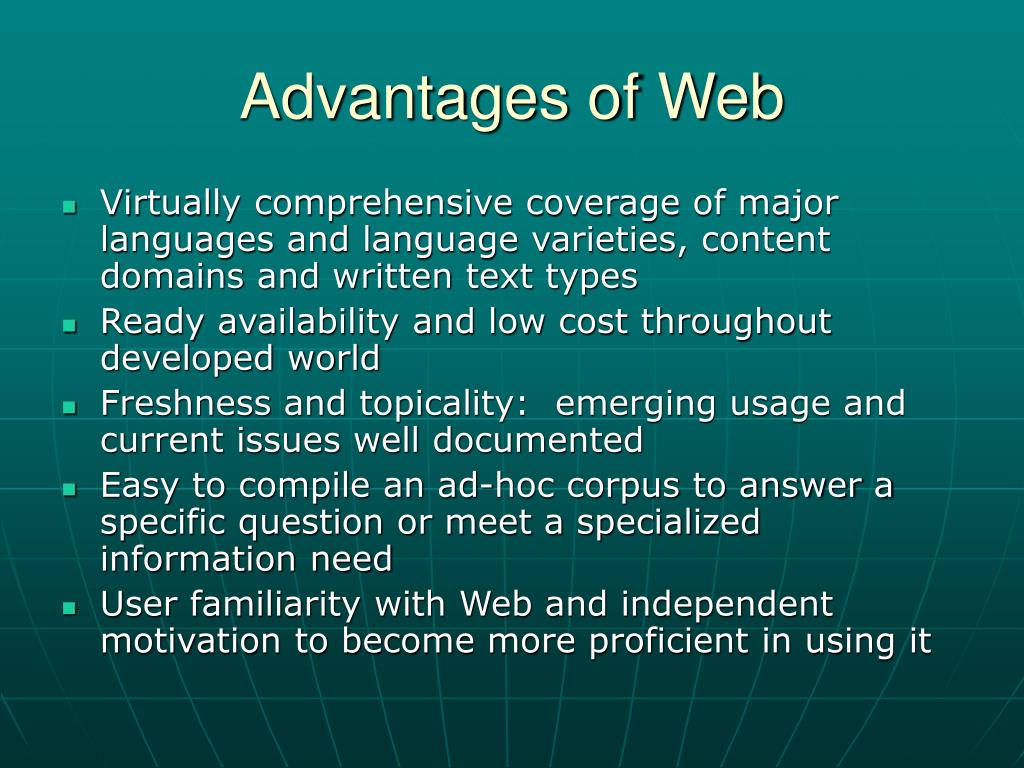 Advantages of Web

- Virtually comprehensive coverage of major languages and language varieties, content domains and written text types
- Ready availability and low cost throughout developed world
- Freshness and topicality:  emerging usage and current issues well documented
- Easy to compile an ad-hoc corpus to answer a specific question or meet a specialized information need
- User familiarity with Web and independent motivation to become more proficient in using it